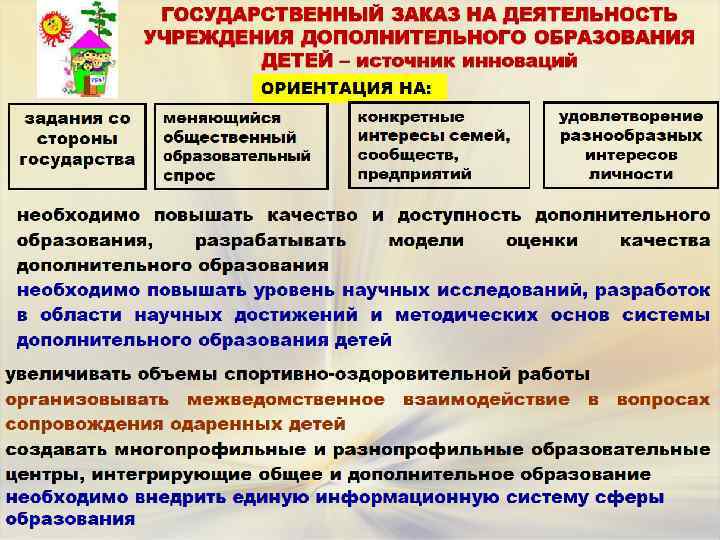 ГОСУДАРСТВЕННЫЙ ЗАКАЗ НА ДЕЯТЕЛЬНОСТЬ УЧРЕЖДЕНИЯ ДОПОЛНИТЕЛЬНОГО ОБРАЗОВАНИЯ ДЕТЕЙ – источник инноваций

ОРИЕНТАЦИЯ НА:

задания со стороны государства

меняющийся общественный образовательный спрос

конкретные интересы семей, сообществ, предприятий

удовлетворение разнообразных интересов личности

необходимо повышать качество и доступность дополнительного образования, разрабатывать модели оценки качества дополнительного образования

необходимо повышать уровень научных исследований, разработок в области научных достижений и методических основ системы дополнительного образования детей

увеличивать объемы спортивно-оздоровительной работы

организовывать межведомственное взаимодействие в вопросах сопровождения одаренных детей

создавать многопрофильные и разнопрофильные образовательные центры, интегрирующие общее и дополнительное образование

необходимо внедрить единую информационную систему сферы образования